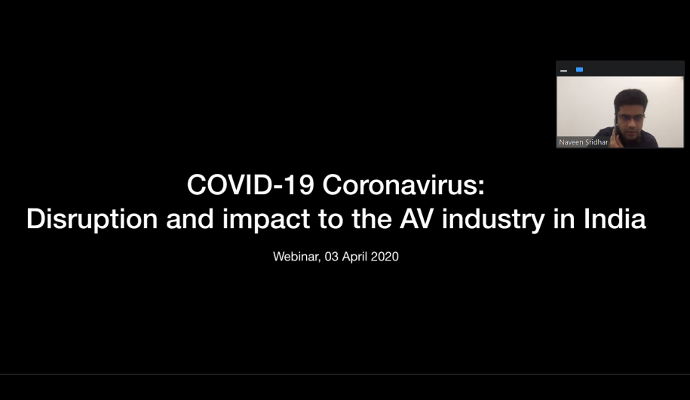 Naveen Sridhar

COVID-19 Coronavirus:
Disruption and impact to the AV industry in India

Webinar, 03 April 2020